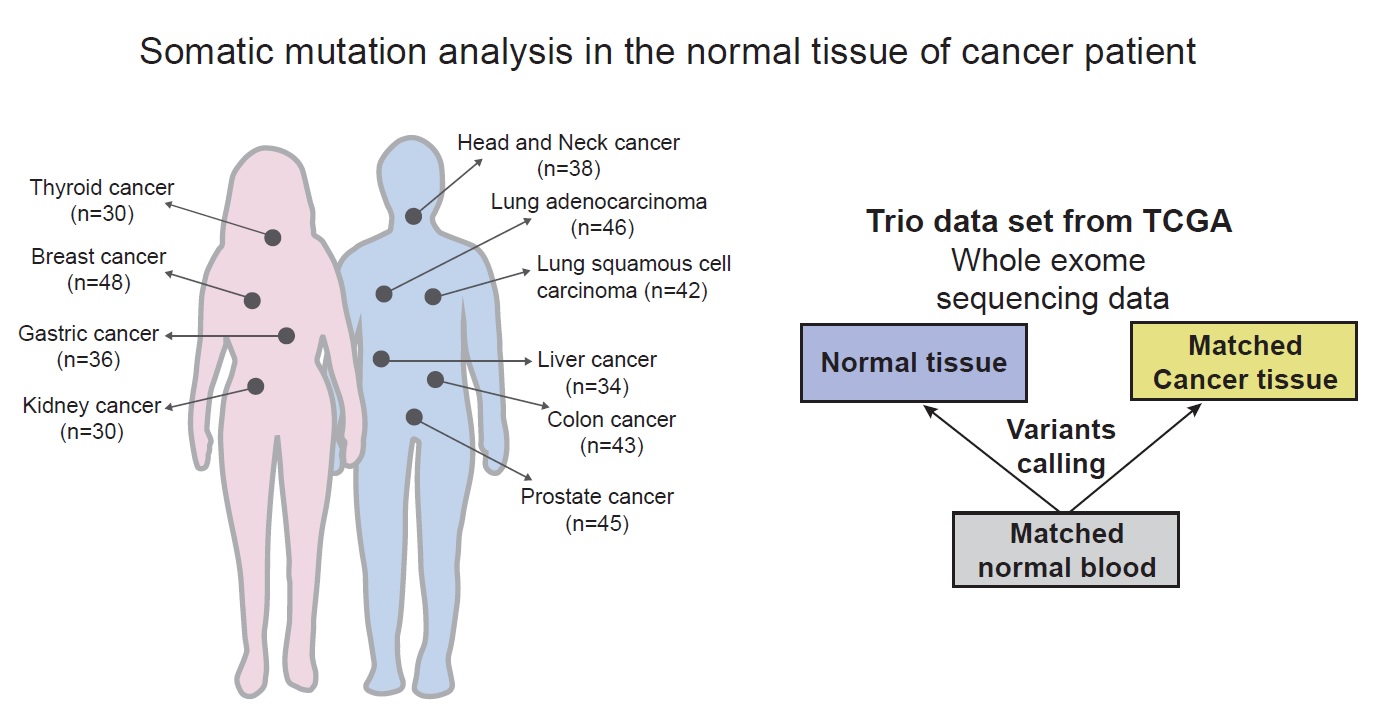 Somatic mutation analysis in the normal tissue of cancer patient

Thyroid cancer (n=30)

Breast cancer (n=48)

Gastric cancer (n=36)

Kidney cancer (n=30)

Head and Neck cancer (n=38)

Lung adenocarcinoma (n=46)

Lung squamous cell carcinoma (n=42)

Liver cancer (n=34)

Colon cancer (n=43)

Prostate cancer (n=45)

Trio data set from TCGA
Whole exome sequencing data

Normal tissue

Matched Cancer tissue

Variants calling

Matched normal blood